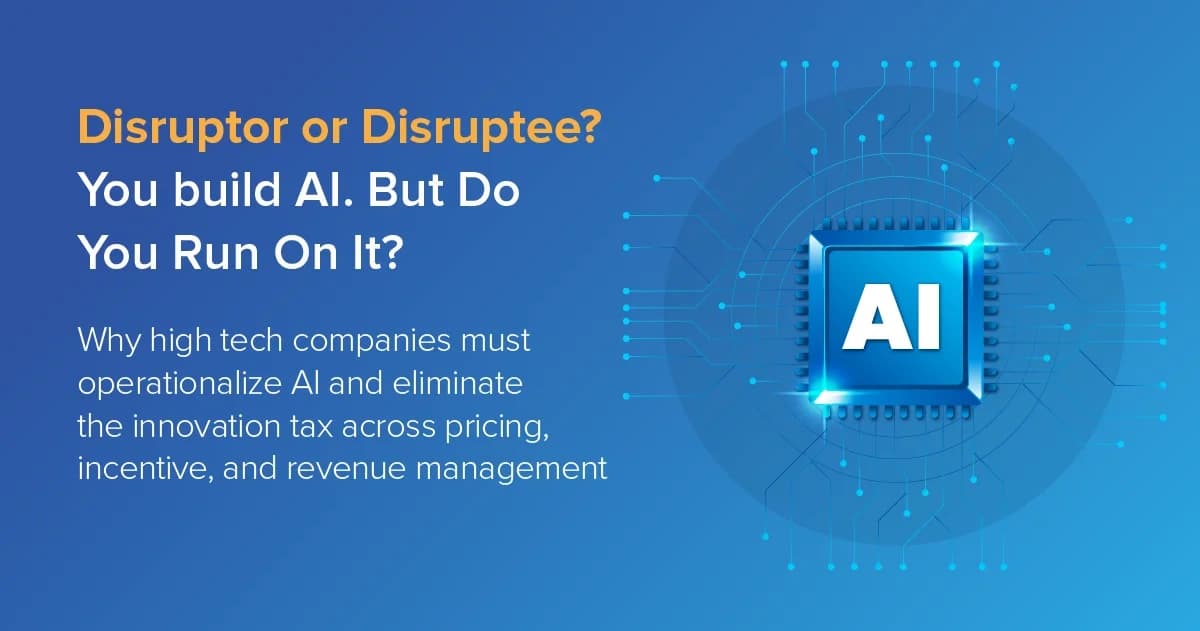 Disruptor or Disruptee?
You build AI. But Do You Run On It?

Why high tech companies must operationalize AI and eliminate the innovation tax across pricing, incentive, and revenue management

AI